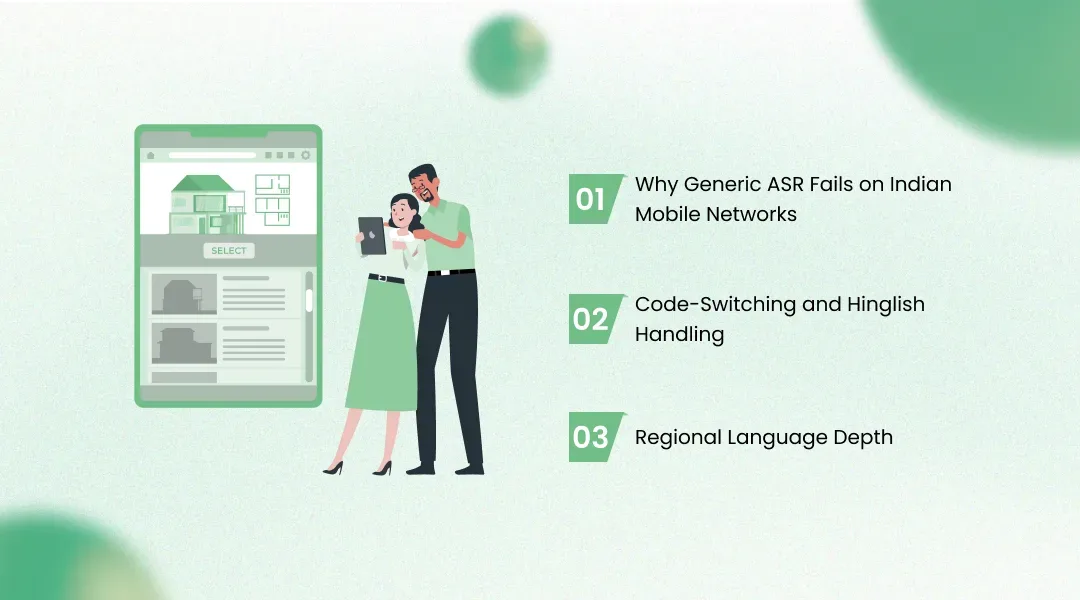 SELECT

01 Why Generic ASR Fails on Indian Mobile Networks

02 Code-Switching and Hinglish Handling

03 Regional Language Depth